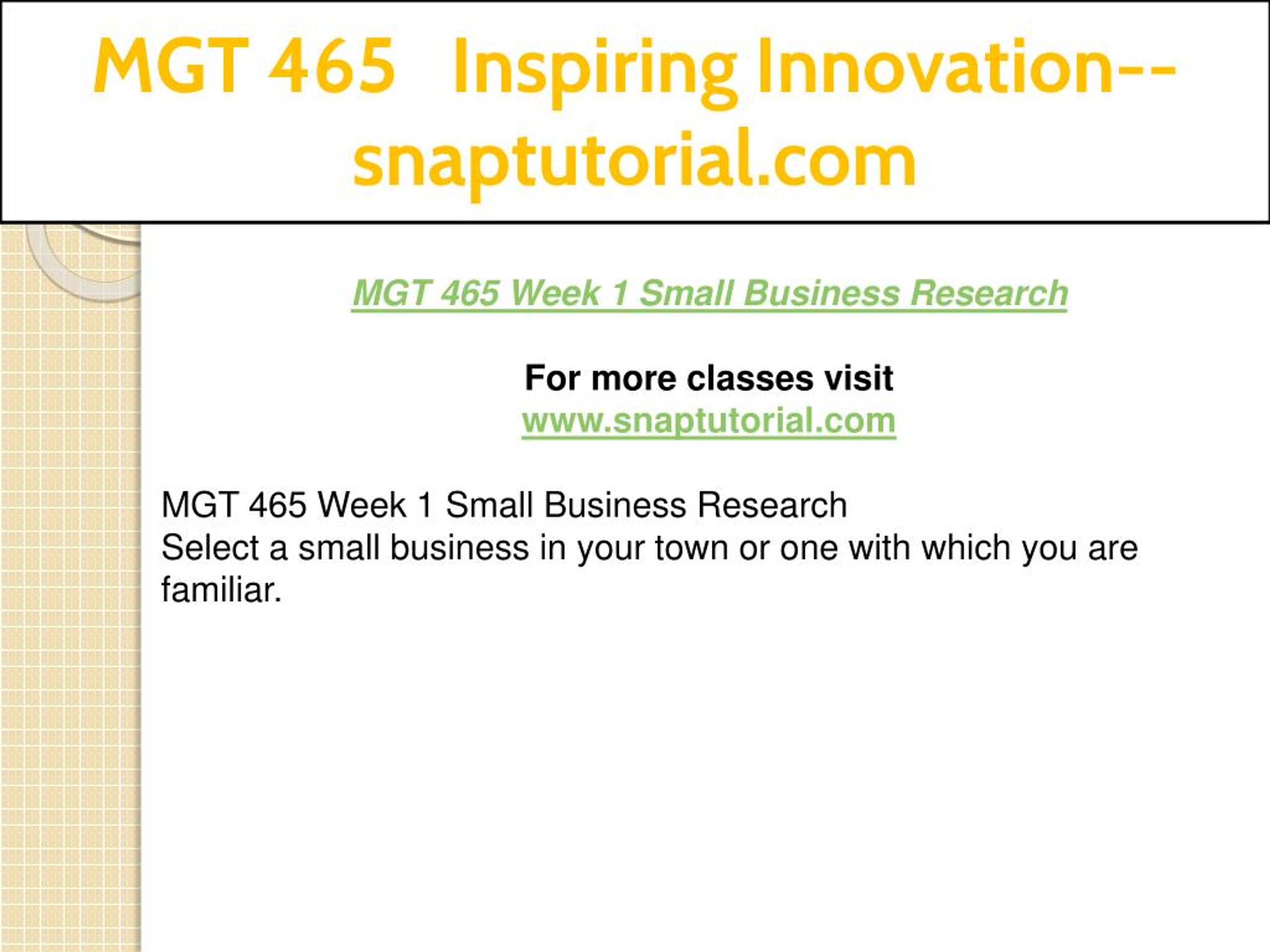 MGT 465 Inspiring Innovation--snaptutorial.com

MGT 465 Week 1 Small Business Research

For more classes visit
www.snaptutorial.com

MGT 465 Week 1 Small Business Research
Select a small business in your town or one with which you are familiar.